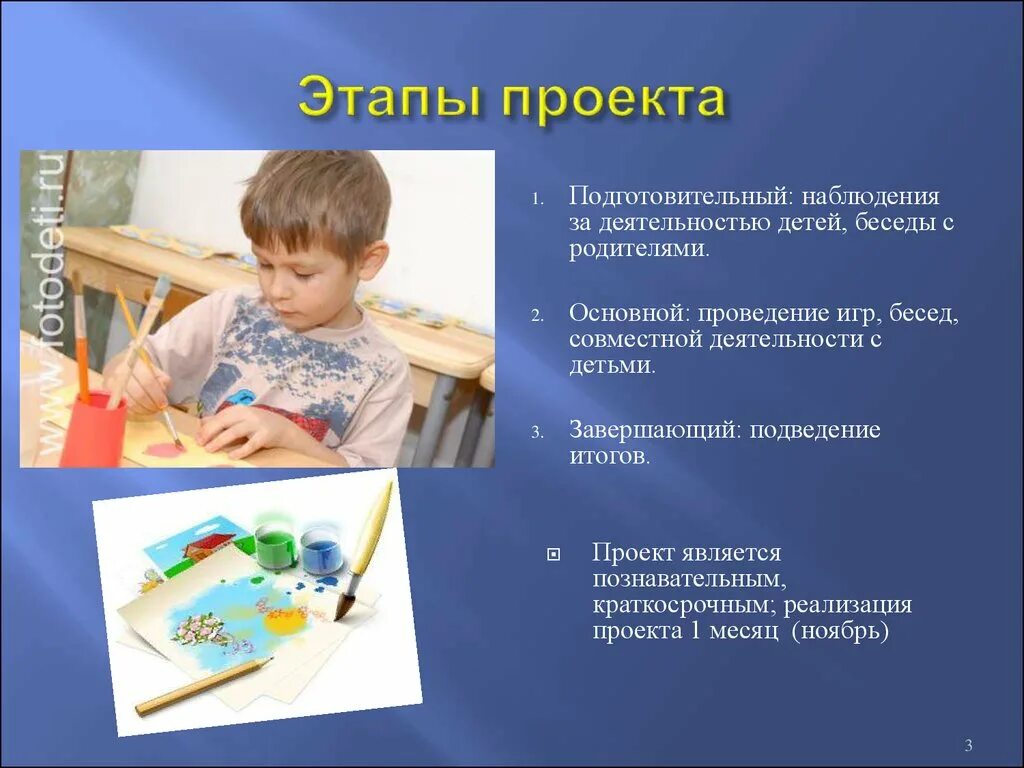 Этапы проекта

www.fotodeti.ru

1. Подготовительный: наблюдения за деятельностью детей, беседы с родителями.

2. Основной: проведение игр, бесед, совместной деятельности с детьми.

3. Завершающий: подведение итогов.

Проект является познавательным, краткосрочным; реализация проекта 1 месяц (ноябрь)

3